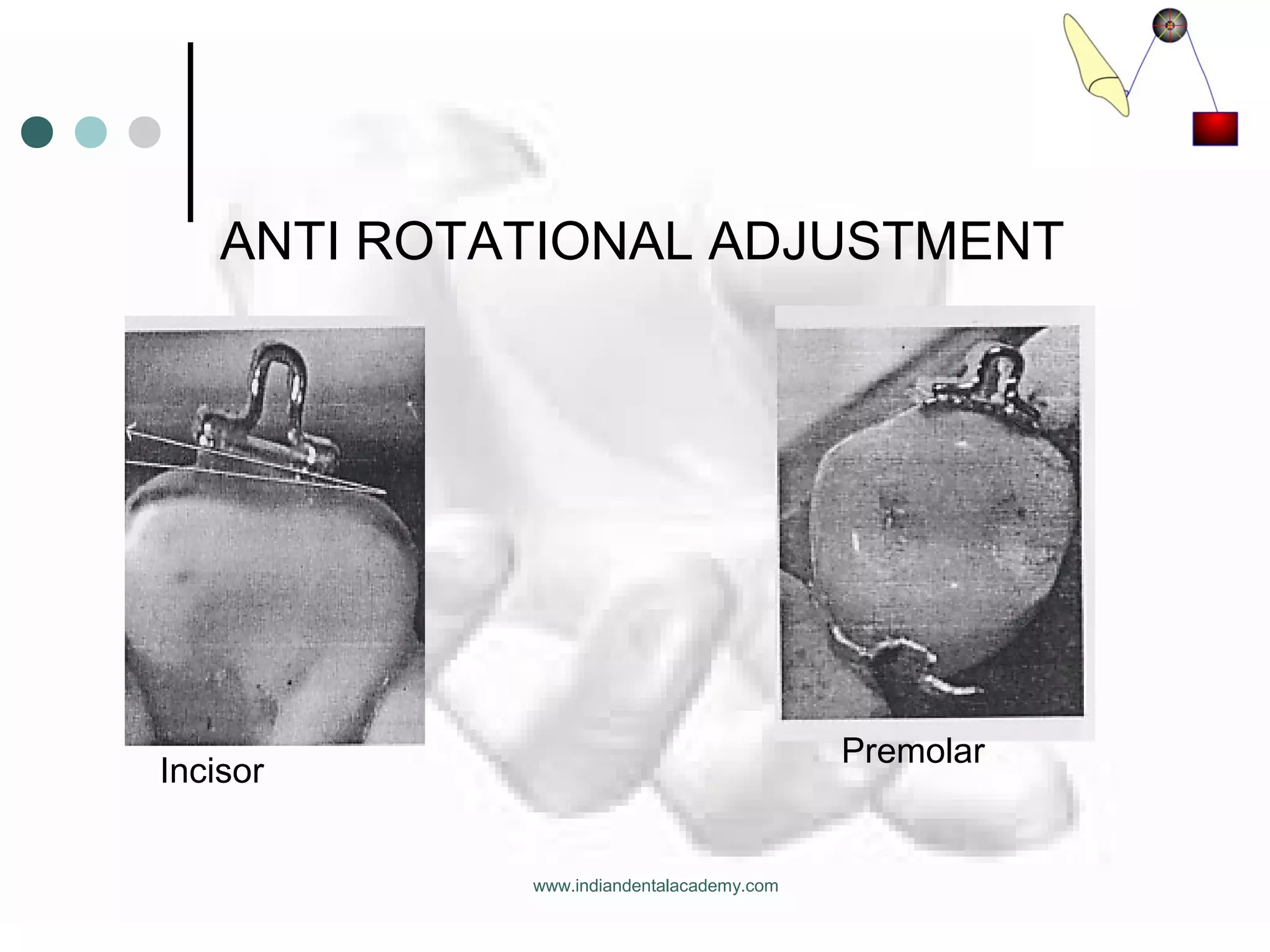 ANTI ROTATIONAL ADJUSTMENT

Incisor

Premolar

www.indiandentalacademy.com